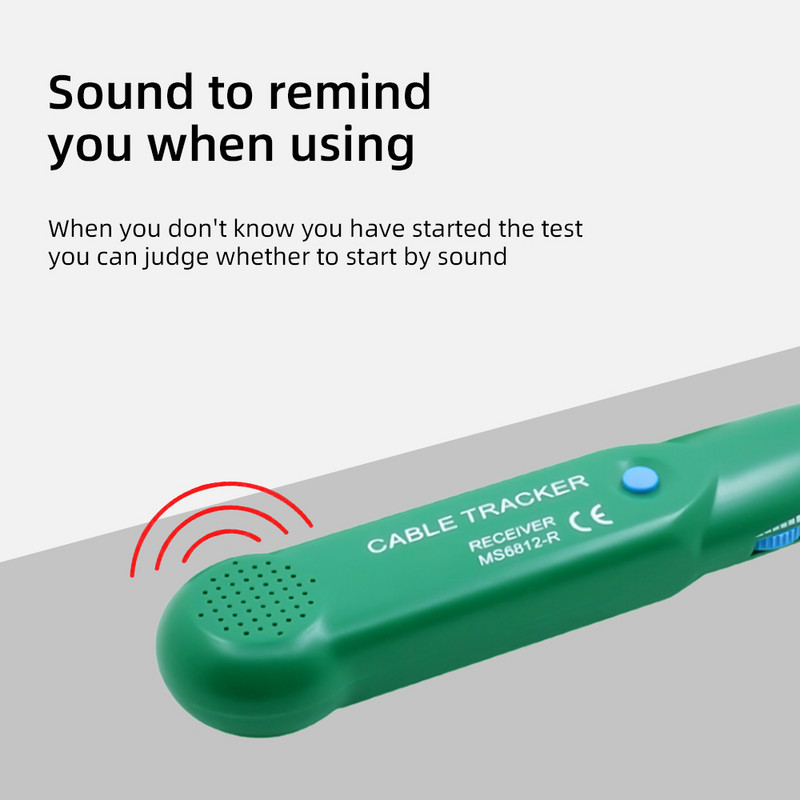 Sound to remind you when using

When you don't know you have started the test you can judge whether to start by sound

CABLE TRACKER
RECEIVER
MS6812-R
CE